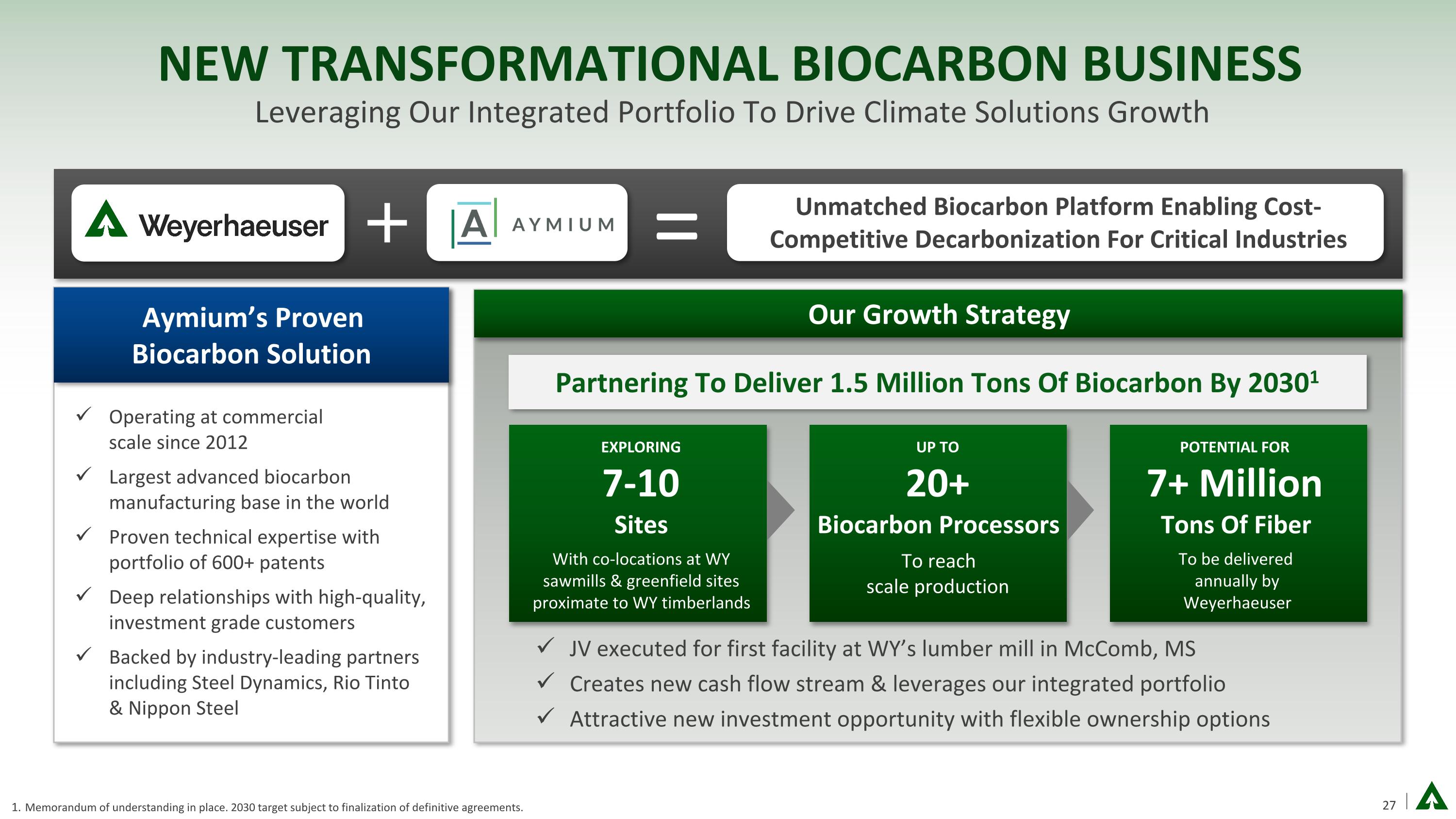 NEW TRANSFORMATIONAL BIOCARBON BUSINESS

Leveraging Our Integrated Portfolio To Drive Climate Solutions Growth

Weyerhaeuser + A AYMIUM = Unmatched Biocarbon Platform Enabling Cost-Competitive Decarbonization For Critical Industries

Aymium's Proven Biocarbon Solution

✓ Operating at commercial scale since 2012

✓ Largest advanced biocarbon manufacturing base in the world

✓ Proven technical expertise with portfolio of 600+ patents

✓ Deep relationships with high-quality, investment grade customers

✓ Backed by industry-leading partners including Steel Dynamics, Rio Tinto & Nippon Steel

Our Growth Strategy

Partnering To Deliver 1.5 Million Tons Of Biocarbon By 2030$^1$

EXPLORING
7-10
Sites
With co-locations at WY sawmills & greenfield sites proximate to WY timberlands

UP TO
20+
Biocarbon Processors
To reach scale production

POTENTIAL FOR
7+ Million
Tons Of Fiber
To be delivered annually by Weyerhaeuser

✓ JV executed for first facility at WY's lumber mill in McComb, MS

✓ Creates new cash flow stream & leverages our integrated portfolio

✓ Attractive new investment opportunity with flexible ownership options

1. Memorandum of understanding in place. 2030 target subject to finalization of definitive agreements.

27